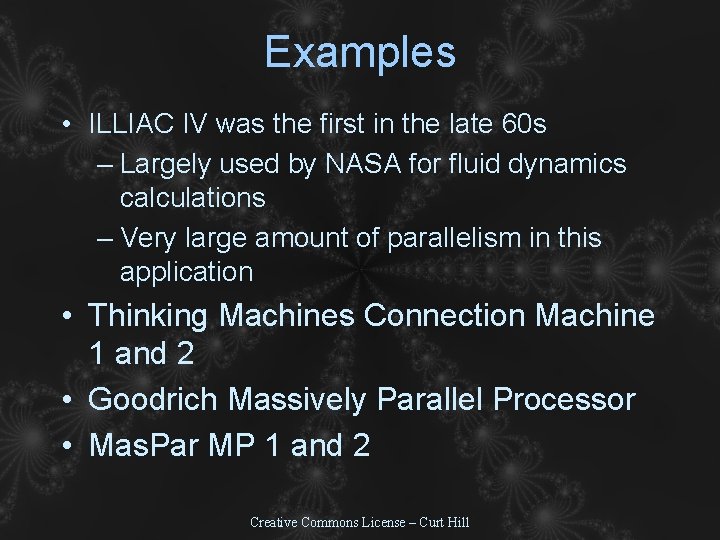 Examples

• ILLIAC IV was the first in the late 60s
– Largely used by NASA for fluid dynamics calculations
– Very large amount of parallelism in this application
• Thinking Machines Connection Machine 1 and 2
• Goodrich Massively Parallel Processor
• MasPar MP 1 and 2

Creative Commons License – Curt Hill